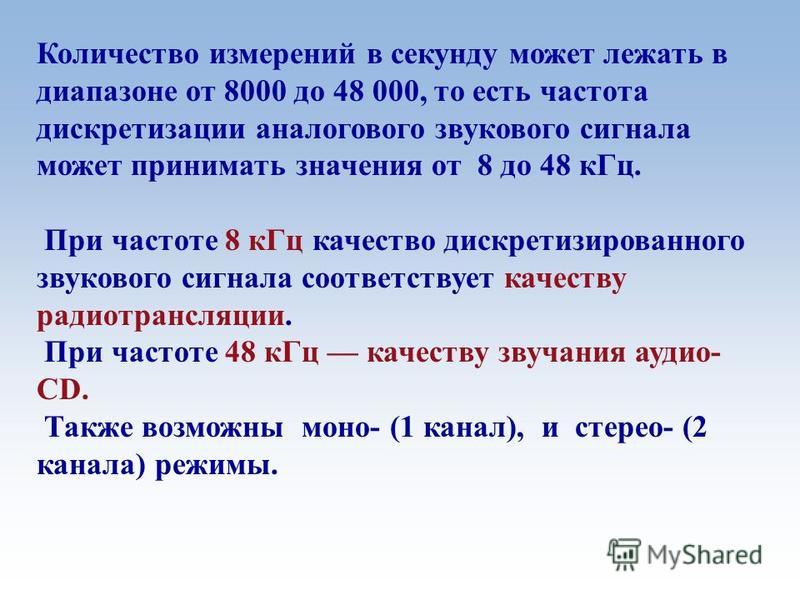 Количество измерений в секунду может лежать в диапазоне от 8000 до 48 000, то есть частота дискретизации аналогового звукового сигнала может принимать значения от 8 до 48 кГц.

При частоте 8 кГц качество дискретизированного звукового сигнала соответствует качеству радиотрансляции.

При частоте 48 кГц — качеству звучания аудио-CD.

Также возможны моно- (1 канал), и стерео- (2 канала) режимы.

MyShared